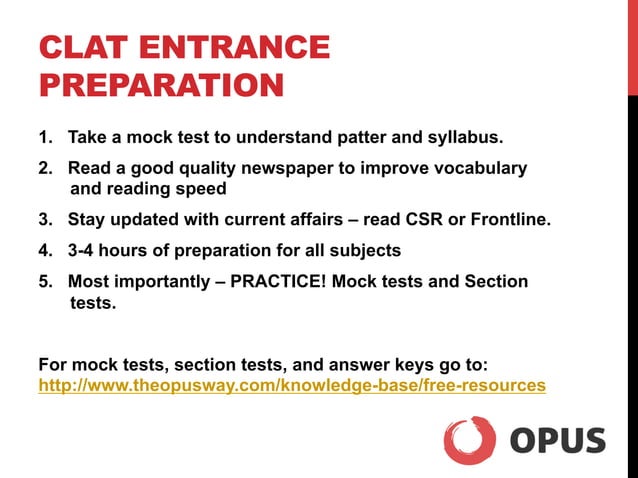 CLAT ENTRANCE PREPARATION

1. Take a mock test to understand patter and syllabus.
2. Read a good quality newspaper to improve vocabulary and reading speed
3. Stay updated with current affairs – read CSR or Frontline.
4. 3-4 hours of preparation for all subjects
5. Most importantly – PRACTICE! Mock tests and Section tests.

For mock tests, section tests, and answer keys go to: http://www.theopusway.com/knowledge-base/free-resources

OPUS